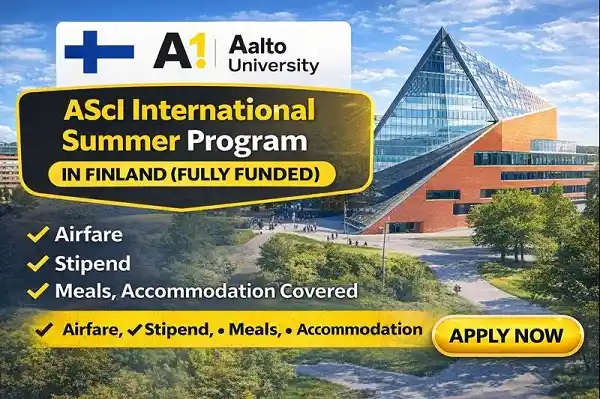 A! Aalto University

AScI International Summer Program

IN FINLAND (FULLY FUNDED)

✓ Airfare
✓ Stipend
✓ Meals, Accommodation Covered

✓ Airfare, ✓ Stipend, • Meals, • Accommodation

APPLY NOW